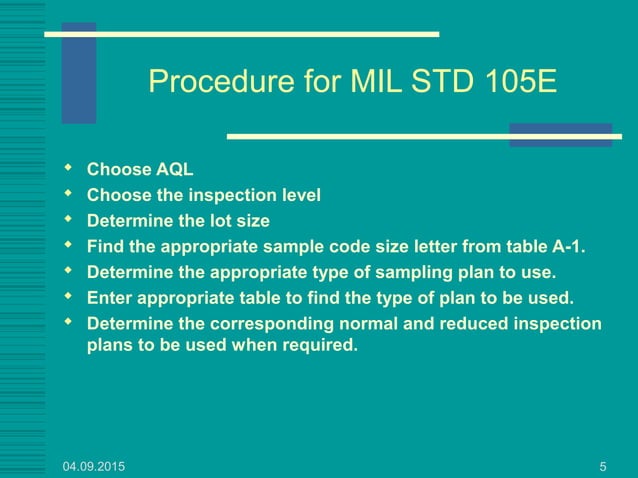 Procedure for MIL STD 105E

- Choose AQL
- Choose the inspection level
- Determine the lot size
- Find the appropriate sample code size letter from table A-1.
- Determine the appropriate type of sampling plan to use.
- Enter appropriate table to find the type of plan to be used.
- Determine the corresponding normal and reduced inspection plans to be used when required.

04.09.2015

5